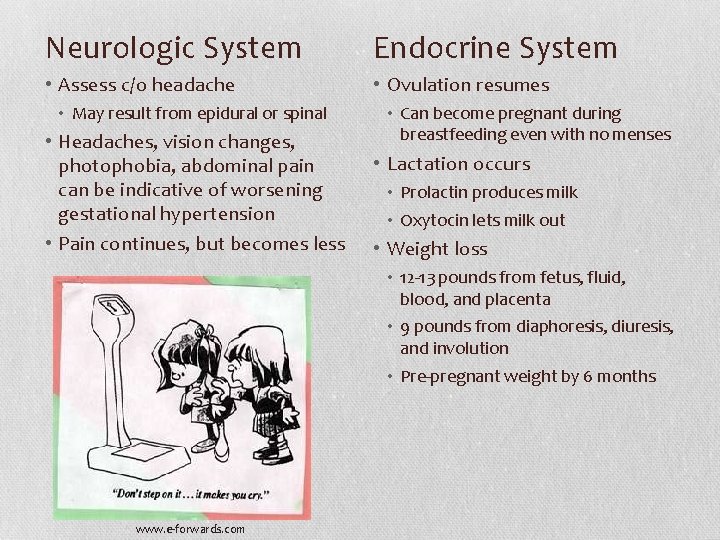 Neurologic System

• Assess c/o headache
  • May result from epidural or spinal
• Headaches, vision changes, photophobia, abdominal pain can be indicative of worsening gestational hypertension
• Pain continues, but becomes less

"Don't step on it . . . it makes you cry."

www.e-forwards.com

Endocrine System

• Ovulation resumes
  • Can become pregnant during breastfeeding even with no menses
• Lactation occurs
  • Prolactin produces milk
  • Oxytocin lets milk out
• Weight loss
  • 12-13 pounds from fetus, fluid, blood, and placenta
  • 9 pounds from diaphoresis, diuresis, and involution
  • Pre-pregnant weight by 6 months